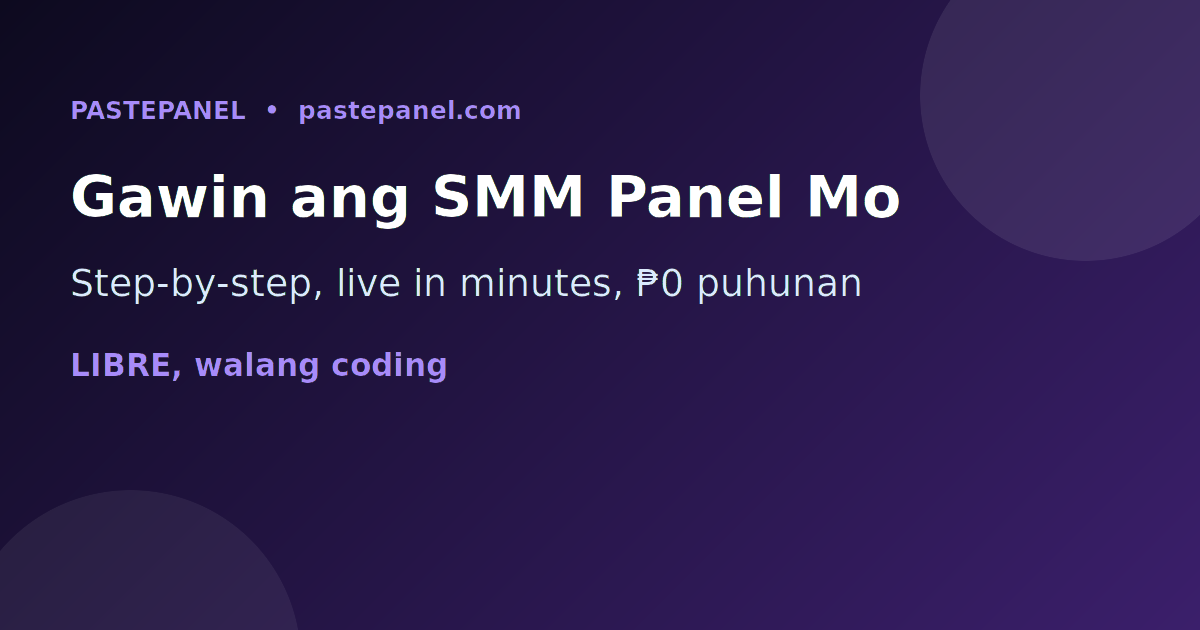 PASTEPANEL • pastepanel.com

Gawin ang SMM Panel Mo

Step-by-step, live in minutes, ₱0 puhunan

LIBRE, walang coding